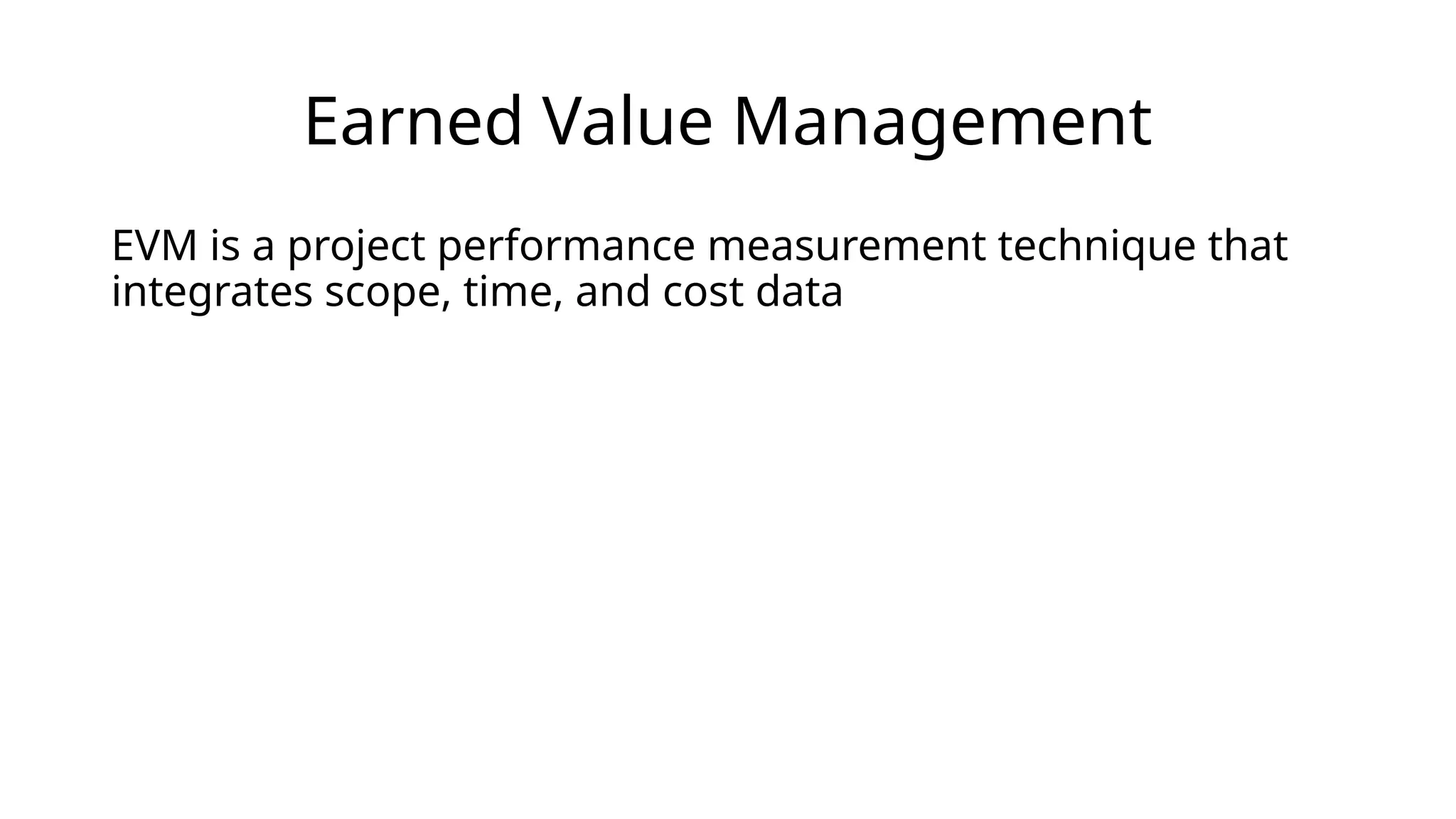 Earned Value Management

EVM is a project performance measurement technique that integrates scope, time, and cost data